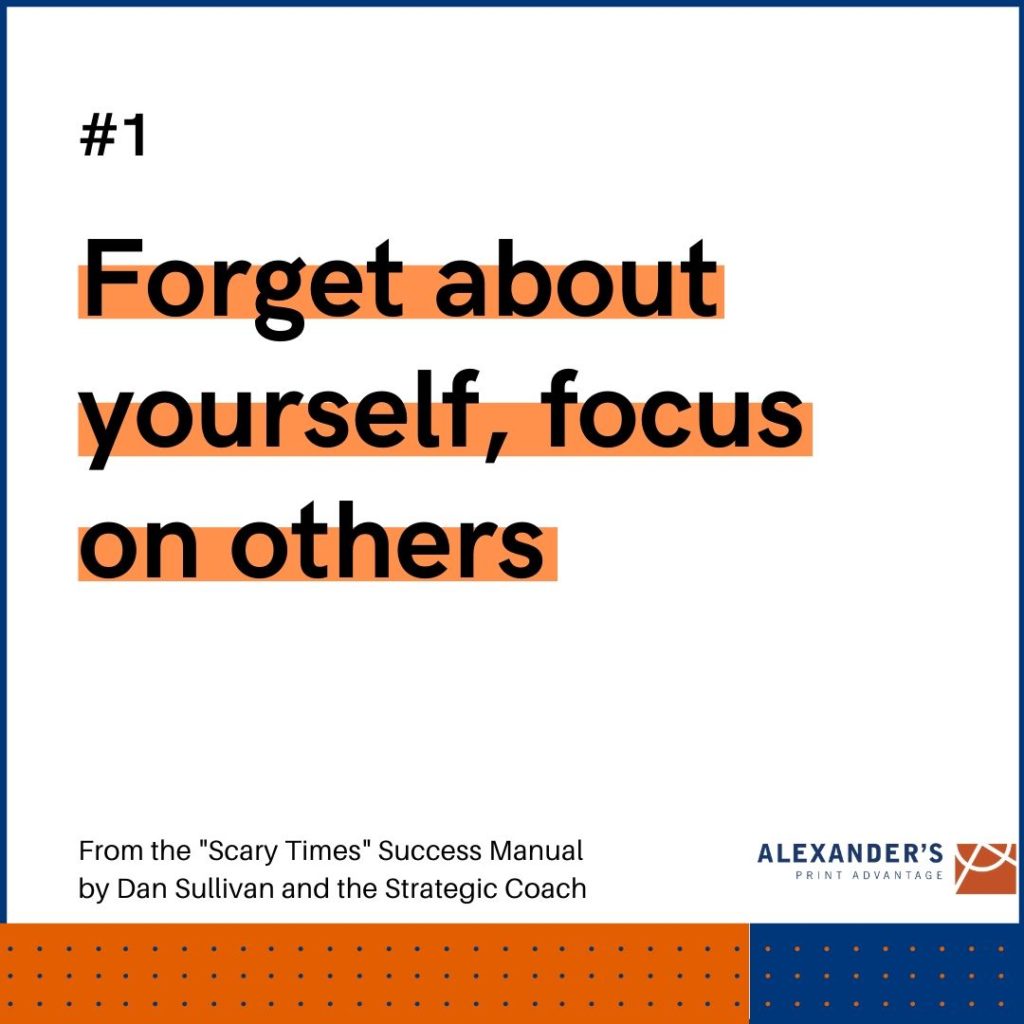 #1

Forget about yourself, focus on others

From the "Scary Times" Success Manual by Dan Sullivan and the Strategic Coach

ALEXANDER'S
PRINT ADVANTAGE